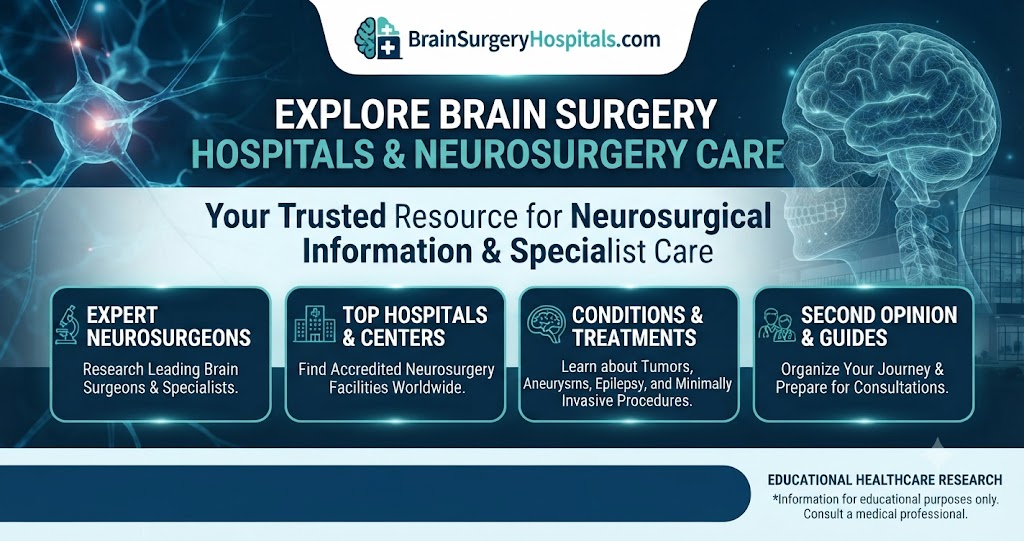 BrainSurgeryHospitals.com

EXPLORE BRAIN SURGERY HOSPITALS & NEUROSURGERY CARE

Your Trusted Resource for Neurosurgical Information & Specialist Care

EXPERT NEUROSURGEONS
Research Leading Brain Surgeons & Specialists.

TOP HOSPITALS & CENTERS
Find Accredited Neurosurgery Facilities Worldwide.

CONDITIONS & TREATMENTS
Learn about Tumors, Aneurysms, Epilepsy, and Minimally Invasive Procedures.

SECOND OPINION & GUIDES
Organize Your Journey & Prepare for Consultations.

EDUCATIONAL HEALTHCARE RESEARCH
*Information for educational purposes only. Consult a medical professional.